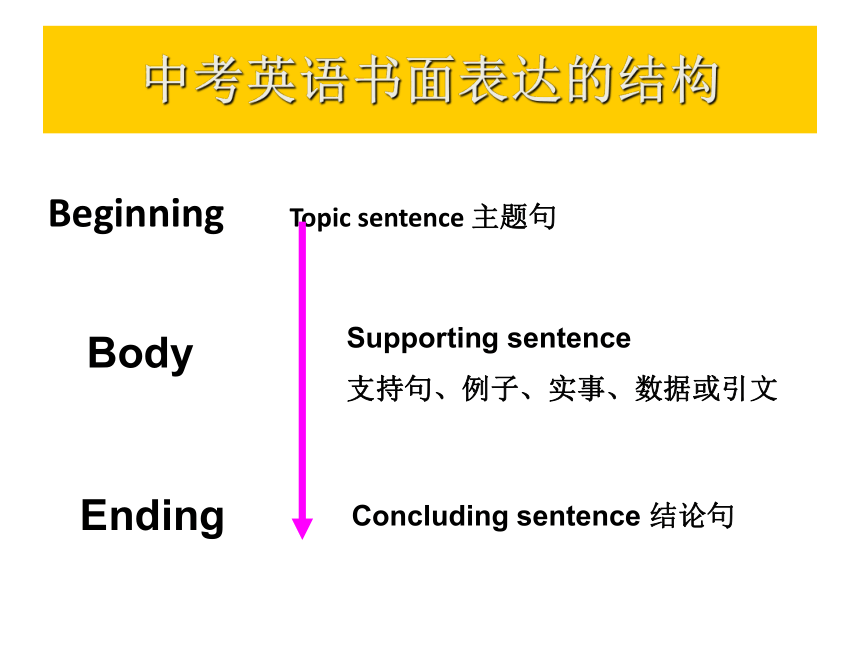 中考英语书面表达的结构

Beginning

Topic sentence 主题句

Body

Supporting sentence

支持句、例子、实事、数据或引文

Ending

Concluding sentence 结论句